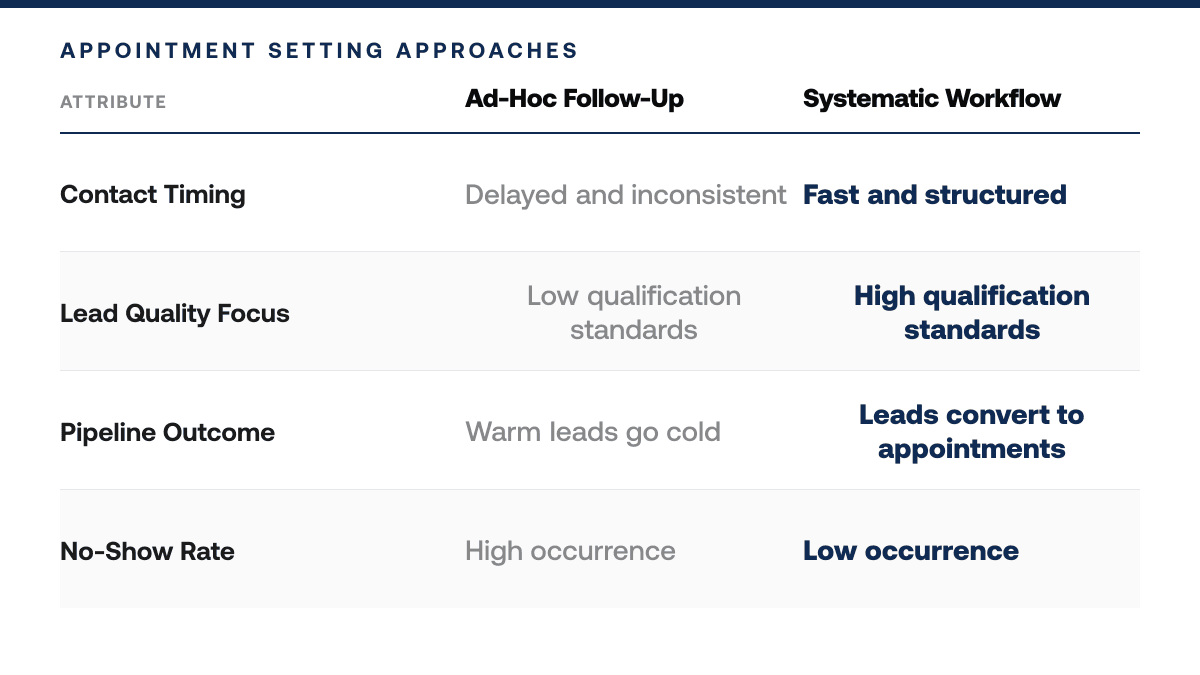 APPOINTMENT SETTING APPROACHES

| ATTRIBUTE | Ad-Hoc Follow-Up | Systematic Workflow |
|---|---|---|
| Contact Timing | Delayed and inconsistent | Fast and structured |
| Lead Quality Focus | Low qualification standards | High qualification standards |
| Pipeline Outcome | Warm leads go cold | Leads convert to appointments |
| No-Show Rate | High occurrence | Low occurrence |